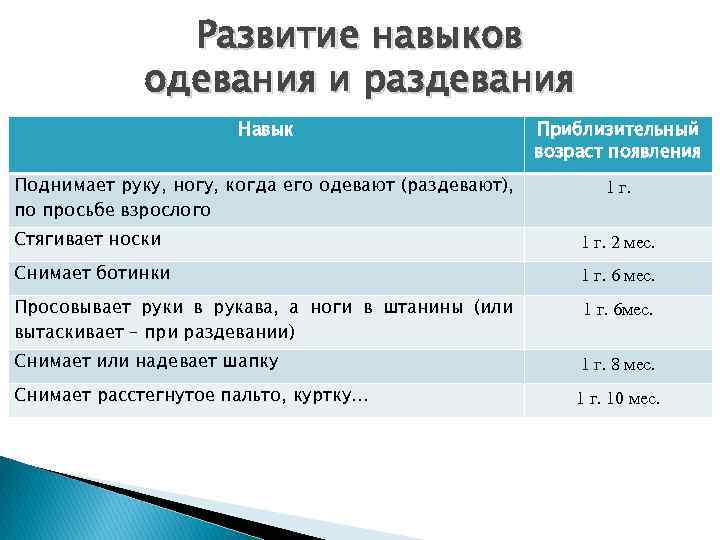 Развитие навыков одевания и раздевания

| Навык | Приблизительный возраст появления |
|---|---|
| Поднимает руку, ногу, когда его одевают (раздевают), по просьбе взрослого | 1 г. |
| Стягивает носки | 1 г. 2 мес. |
| Снимает ботинки | 1 г. 6 мес. |
| Просовывает руки в рукава, а ноги в штанины (или вытаскивает – при раздевании) | 1 г. 6мес. |
| Снимает или надевает шапку | 1 г. 8 мес. |
| Снимает расстегнутое пальто, куртку... | 1 г. 10 мес. |